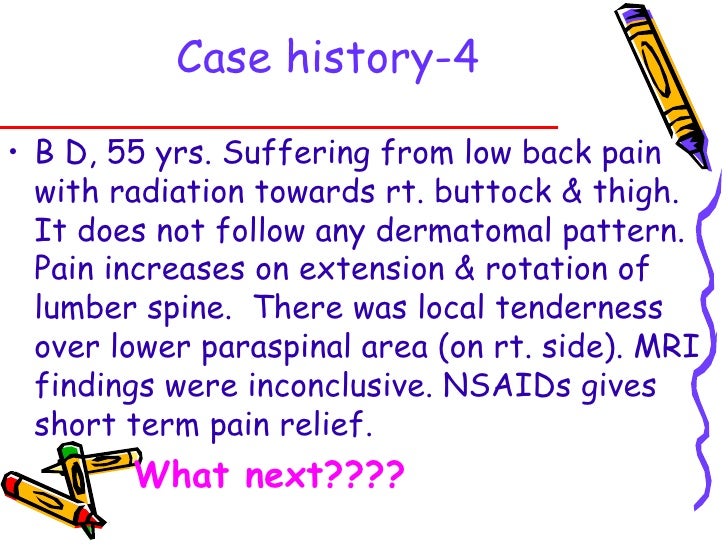 Case history-4

• B D, 55 yrs. Suffering from low back pain with radiation towards rt. buttock & thigh. It does not follow any dermatomal pattern. Pain increases on extension & rotation of lumber spine. There was local tenderness over lower paraspinal area (on rt. side). MRI findings were inconclusive. NSAIDs gives short term pain relief.

What next????